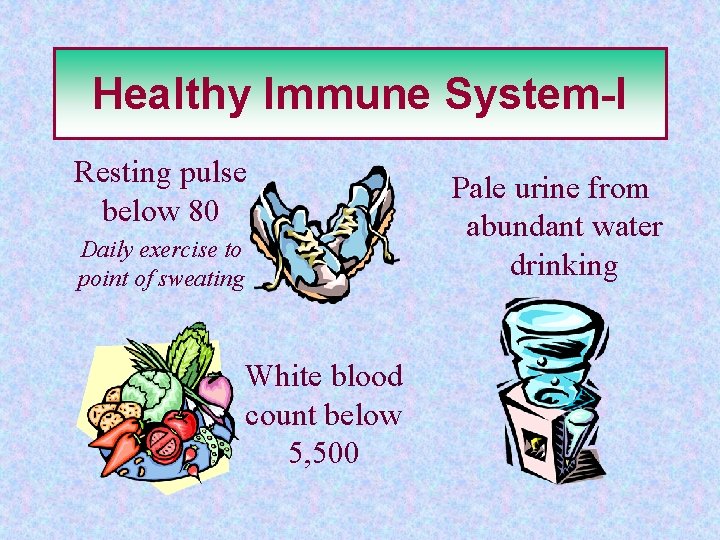 Healthy Immune System-I

Resting pulse below 80

Daily exercise to point of sweating

Pale urine from abundant water drinking

White blood count below 5,500